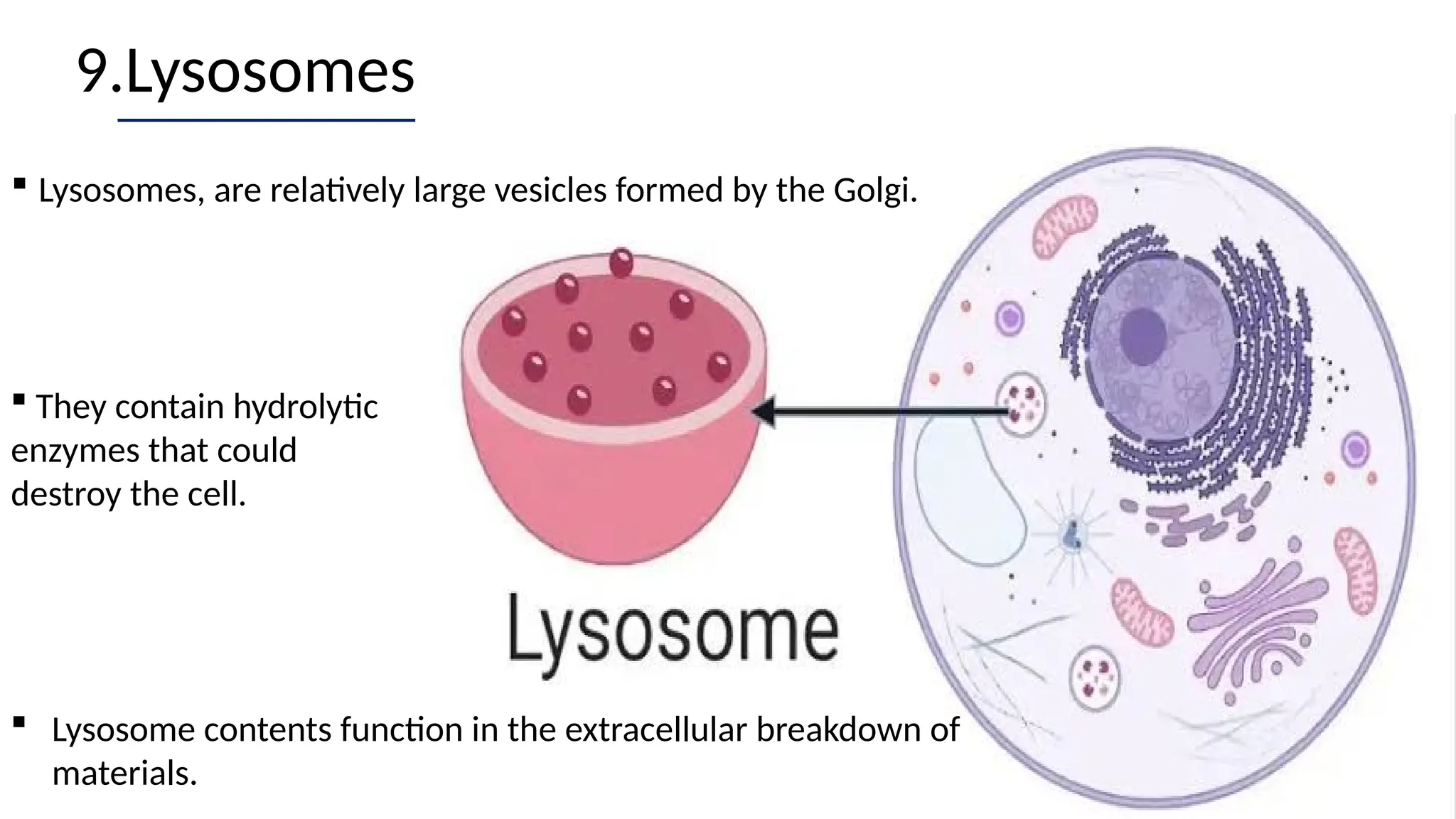 9.Lysosomes

▪ Lysosomes, are relatively large vesicles formed by the Golgi.

▪ They contain hydrolytic enzymes that could destroy the cell.

Lysosome

▪ Lysosome contents function in the extracellular breakdown of materials.